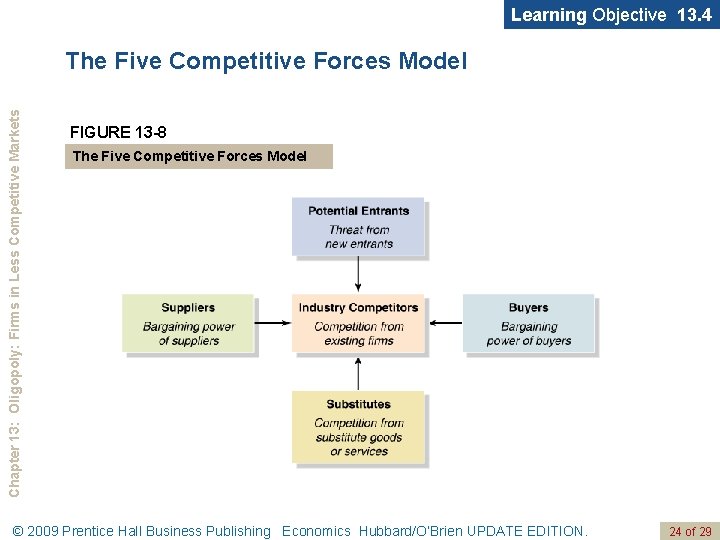 Learning Objective 13.4

The Five Competitive Forces Model

Chapter 13: Oligopoly: Firms in Less Competitive Markets

FIGURE 13-8

The Five Competitive Forces Model

Potential Entrants
Threat from new entrants

Suppliers
Bargaining power of suppliers

Industry Competitors
Competition from existing firms

Buyers
Bargaining power of buyers

Substitutes
Competition from substitute goods or services

© 2009 Prentice Hall Business Publishing Economics Hubbard/O'Brien UPDATE EDITION.

24 of 29